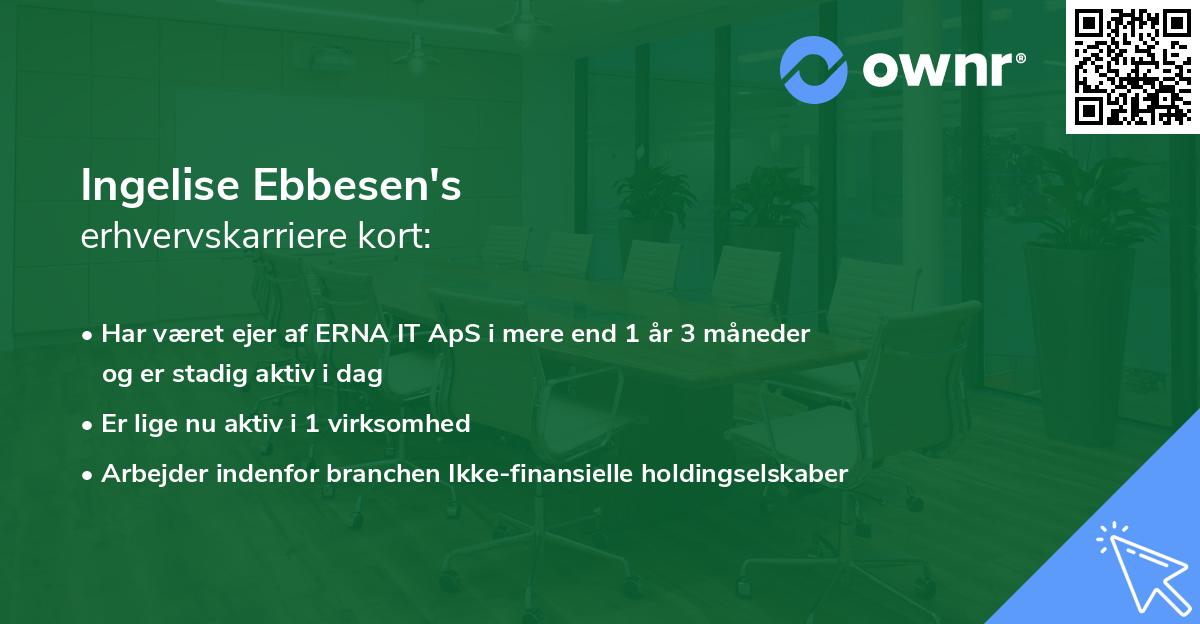 ownr®

Ingelise Ebbesen's
erhvervskarriere kort:

• Har været ejer af ERNA IT ApS i mere end 1 år 3 måneder og er stadig aktiv i dag
• Er lige nu aktiv i 1 virksomhed
• Arbejder indenfor branchen Ikke-finansielle holdingselskaber